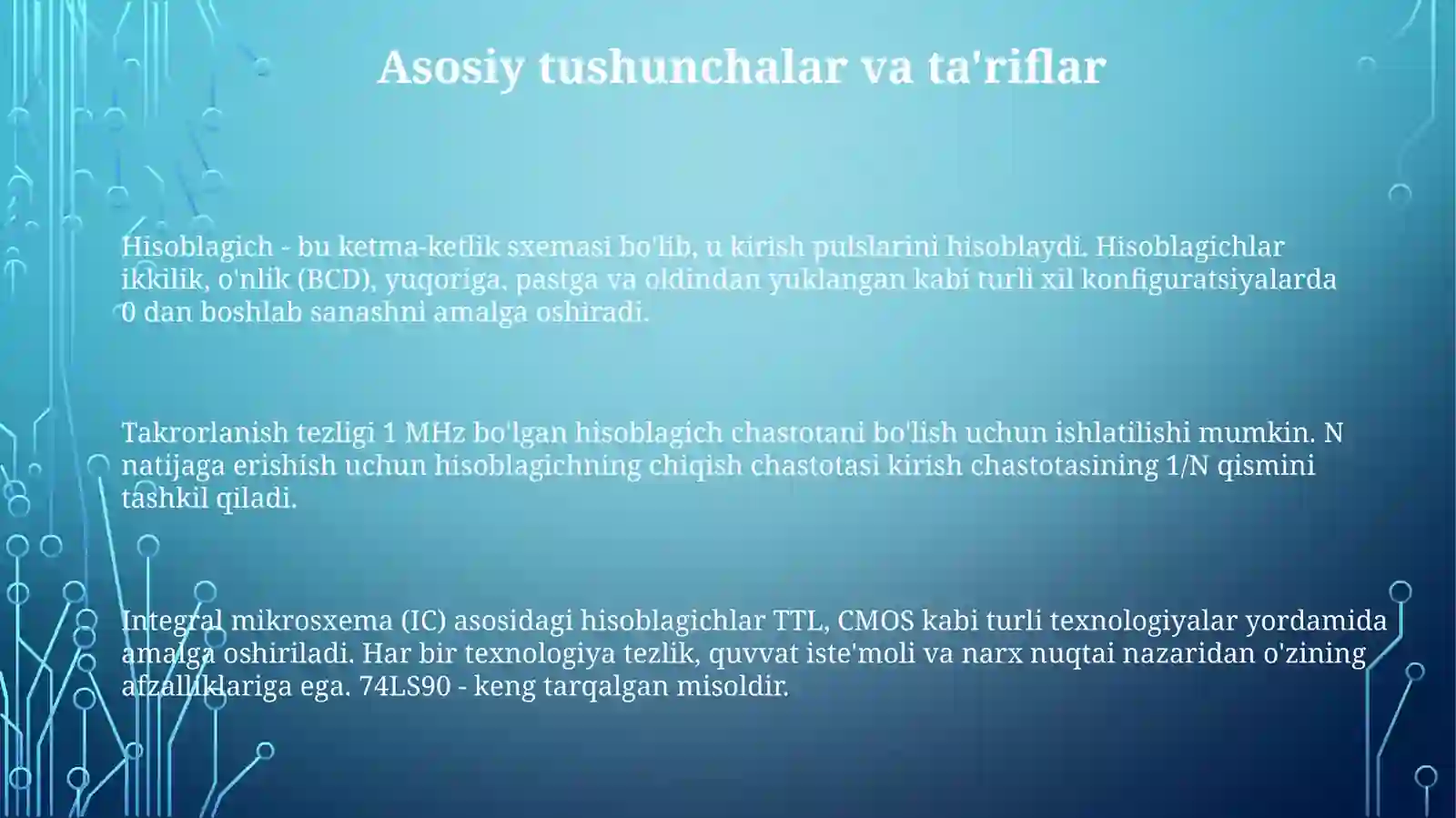 Asosiy tushunchalar va ta'riflar

Hisoblagich - bu ketma-ketlik sxemasi bo'lib, u kirish pulslarini hisoblaydi. Hisoblagichlar ikkilik, o'nlik (BCD), yuqoriga, pastga va oldindan yuklangan kabi turli xil konfiguratsiyalarda 0 dan boshlab sanashni amalga oshiradi.

Takrorlanish tezligi 1 MHz bo'lgan hisoblagich chastotani bo'lish uchun ishlatilishi mumkin. N natijaga erishish uchun hisoblagichning chiqish chastotasi kirish chastotasining 1/N qismini tashkil qiladi.

Integral mikrosxema (IC) asosidagi hisoblagichlar TTL, CMOS kabi turli texnologiyalar yordamida amalga oshiriladi. Har bir texnologiya tezlik, quvvat iste'moli va narx nuqtai nazaridan o'zining afzalliklariga ega. 74LS90 - keng tarqalgan misoldir.